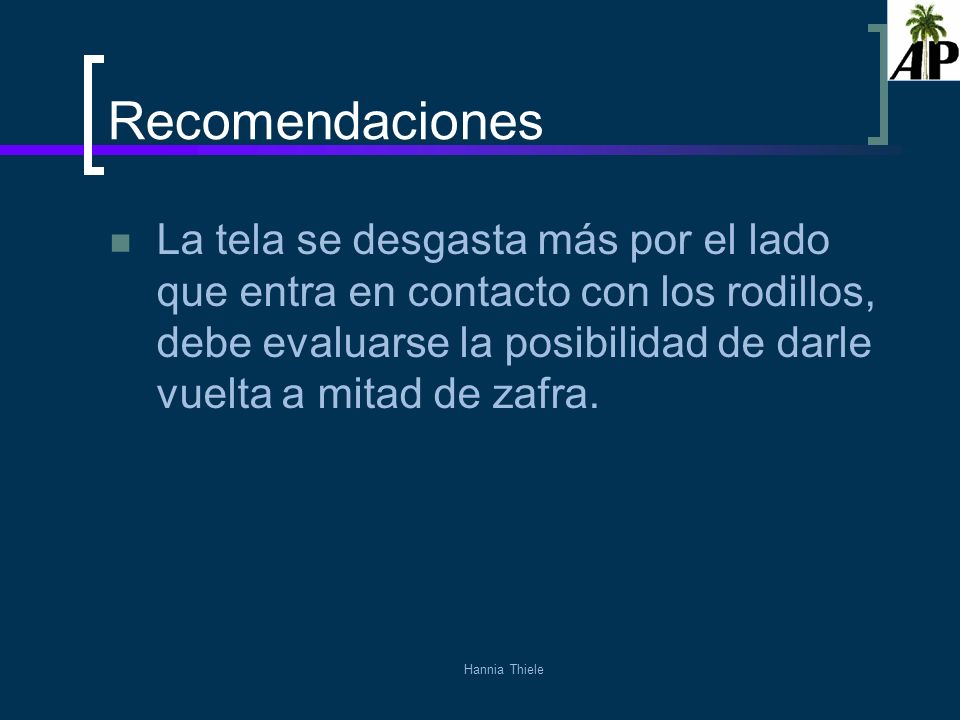 AP

Recomendaciones

La tela se desgasta más por el lado que entra en contacto con los rodillos, debe evaluarse la posibilidad de darle vuelta a mitad de zafra.

Hannia Thiele